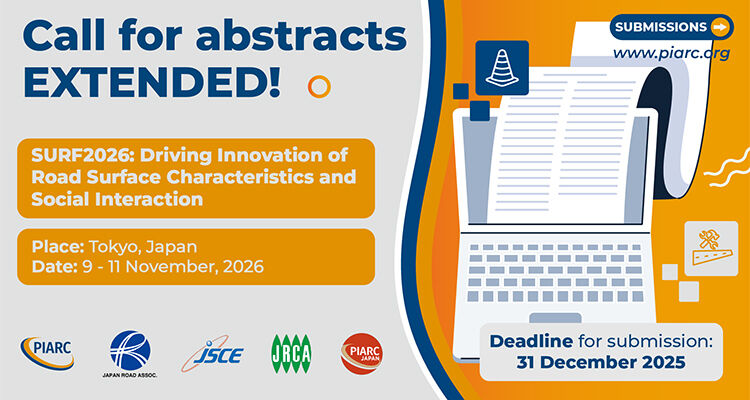 Call for abstracts EXTENDED!

SUBMISSIONS

www.piarc.org

SURF2026: Driving Innovation of Road Surface Characteristics and Social Interaction

Place: Tokyo, Japan
Date: 9 - 11 November, 2026

PIARC

JAPAN ROAD ASSOC.

JSCE

JRCA

PIARC JAPAN

Deadline for submission: 31 December 2025